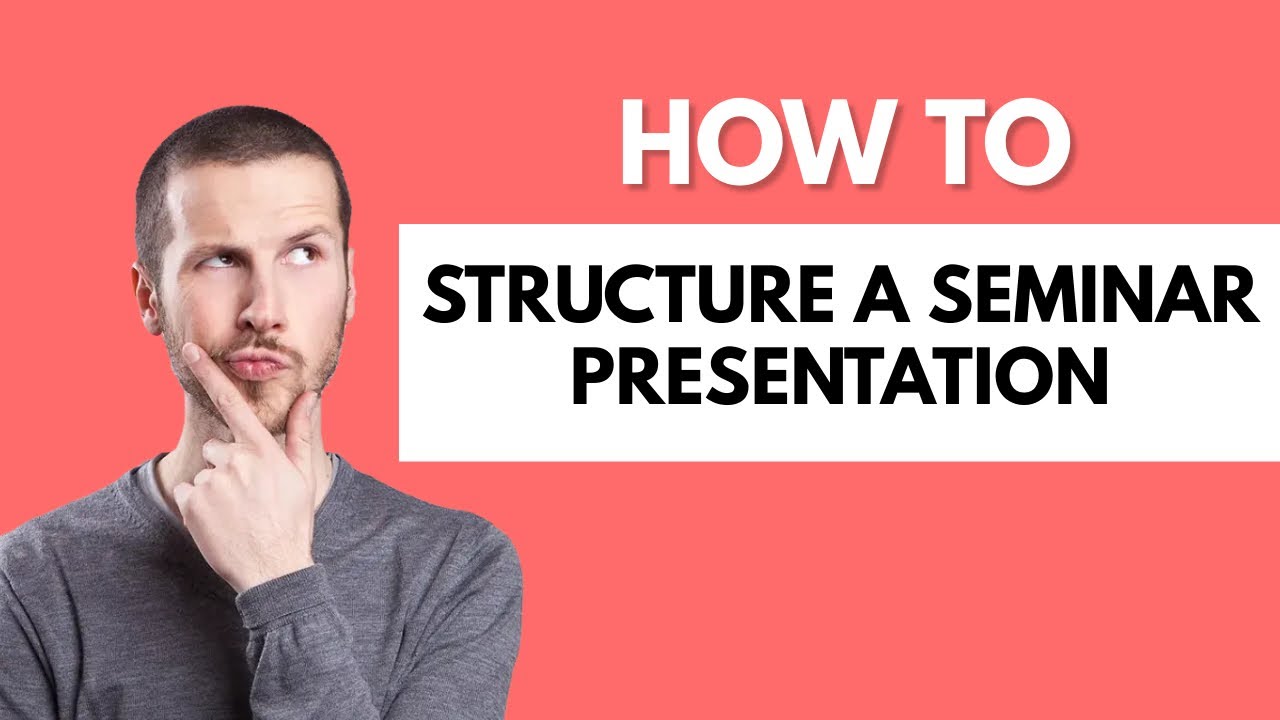 HOW TO

STRUCTURE A SEMINAR PRESENTATION